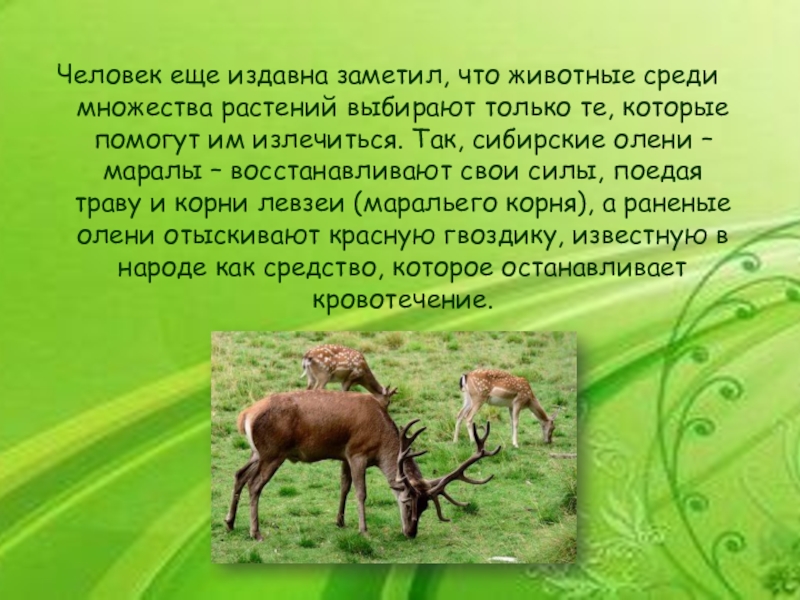 Человек еще издавна заметил, что животные среди множества растений выбирают только те, которые помогут им излечиться. Так, сибирские олени – маралы – восстанавливают свои силы, поедая траву и корни левзеи (маральего корня), а раненые олени отыскивают красную гвоздику, известную в народе как средство, которое останавливает кровотечение.